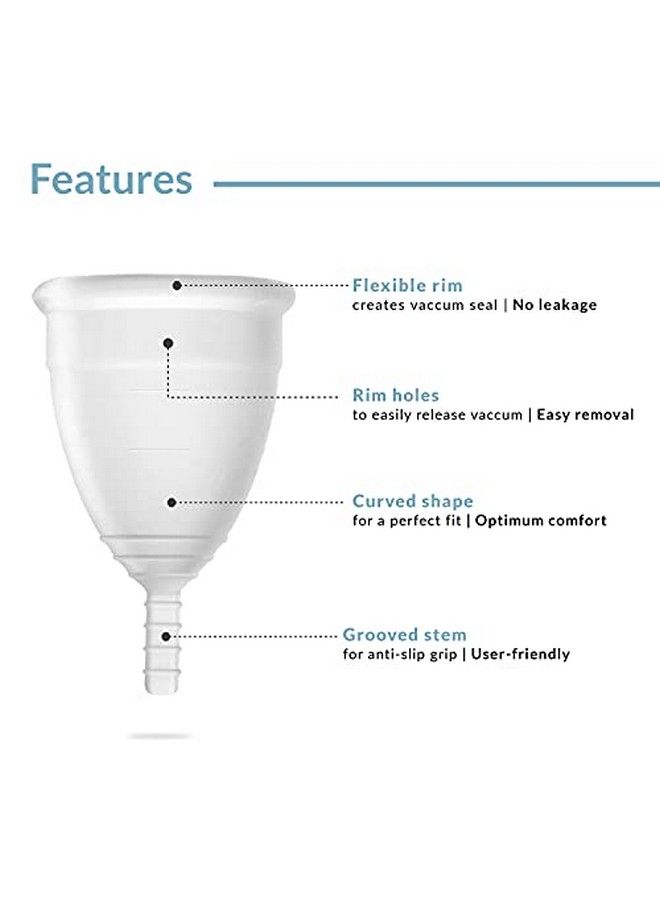 Features

Flexible rim
creates vaccum seal | No leakage

Rim holes
to easily release vaccum | Easy removal

Curved shape
for a perfect fit | Optimum comfort

Grooved stem
for anti-slip grip | User-friendly